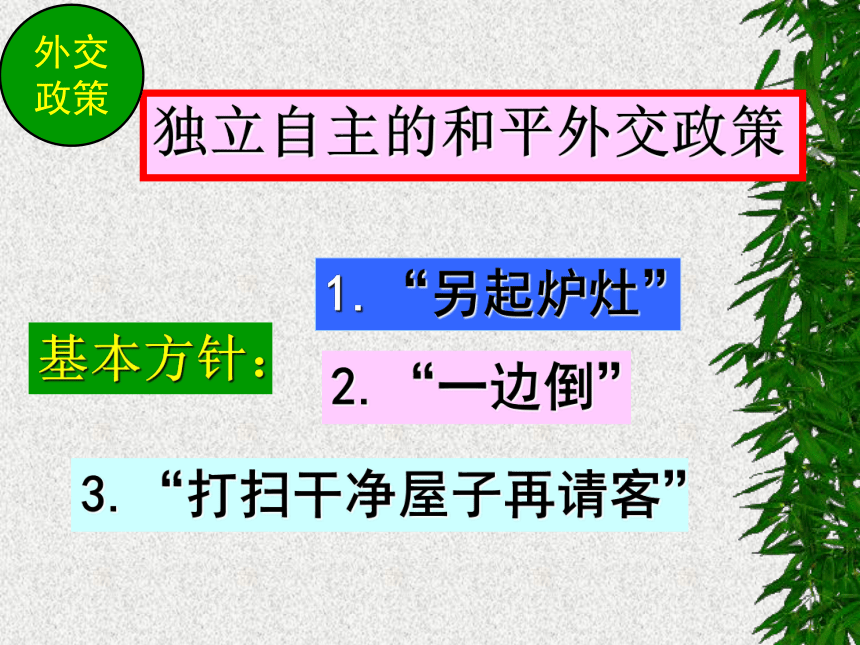 外交政策

独立自主的和平外交政策

基本方针：

1. “另起炉灶”

2. “一边倒”

3. “打扫干净屋子再请客”